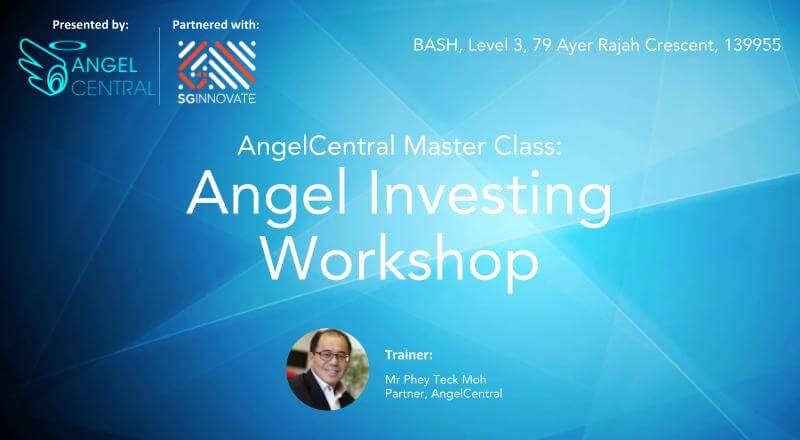 Presented by:
ANGEL CENTRAL

Partnered with:
SGINNOVATE

BASH, Level 3, 79 Ayer Rajah Crescent, 139955

AngelCentral Master Class:
Angel Investing Workshop

Trainer:
Mr Phey Teck Moh
Partner, AngelCentral